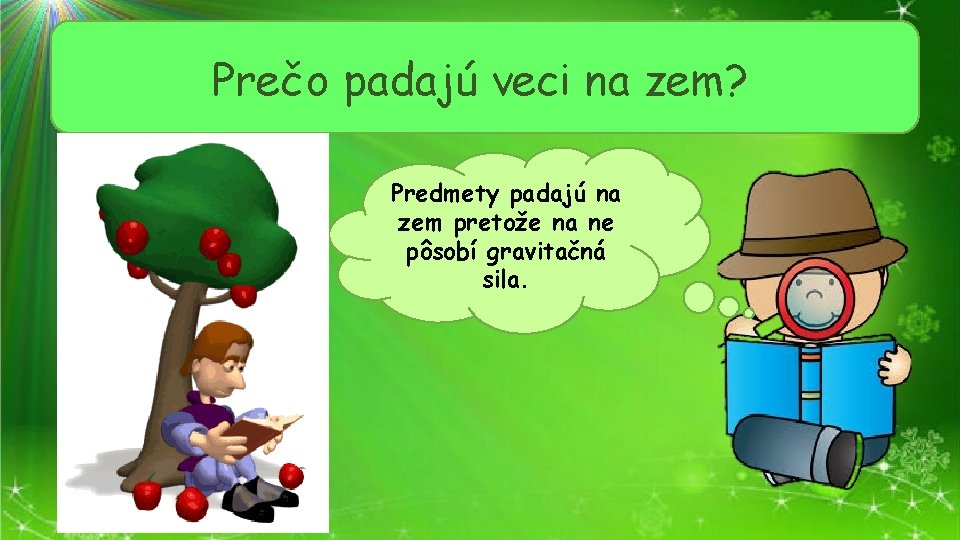 Prečo padajú veci na zem?

Predmety padajú na zem pretože na ne pôsobí gravitačná sila.